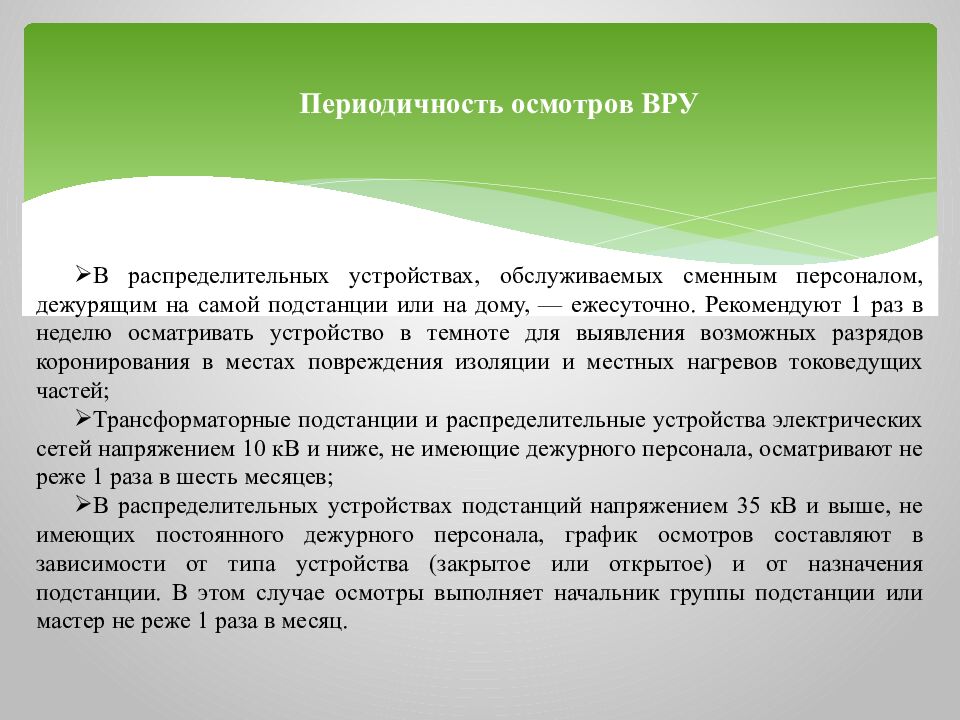 Периодичность осмотров ВРУ

➢В распределительных устройствах, обслуживаемых сменным персоналом, дежурящим на самой подстанции или на дому, — ежесуточно. Рекомендуют 1 раз в неделю осматривать устройство в темноте для выявления возможных разрядов коронирования в местах повреждения изоляции и местных нагревов токоведущих частей;

➢Трансформаторные подстанции и распределительные устройства электрических сетей напряжением 10 кВ и ниже, не имеющие дежурного персонала, осматривают не реже 1 раза в шесть месяцев;

➢В распределительных устройствах подстанций напряжением 35 кВ и выше, не имеющих постоянного дежурного персонала, график осмотров составляют в зависимости от типа устройства (закрытое или открытое) и от назначения подстанции. В этом случае осмотры выполняет начальник группы подстанции или мастер не реже 1 раза в месяц.